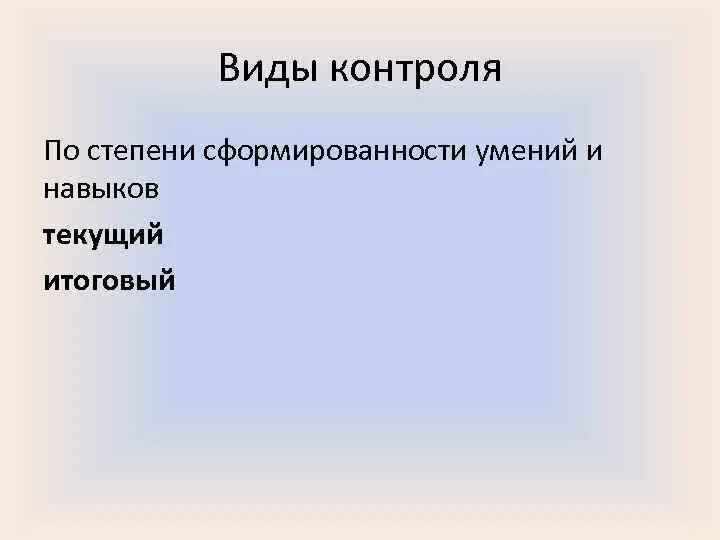 Виды контроля

По степени сформированности умений и навыков

текущий

итоговый